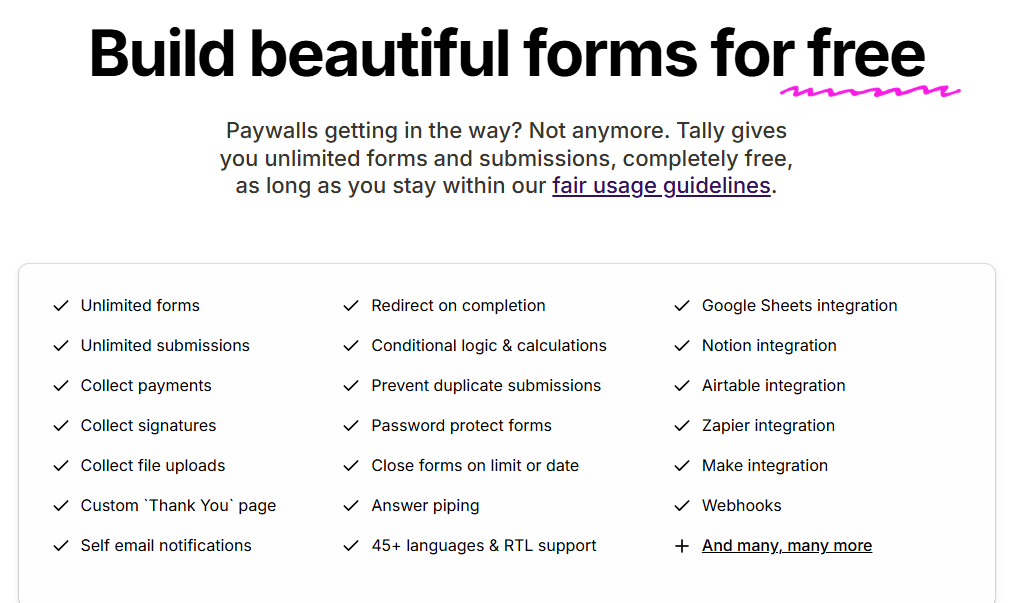 Build beautiful forms for free

Paywalls getting in the way? Not anymore. Tally gives you unlimited forms and submissions, completely free, as long as you stay within our fair usage guidelines.

✓ Unlimited forms
✓ Unlimited submissions
✓ Collect payments
✓ Collect signatures
✓ Collect file uploads
✓ Custom `Thank You` page
✓ Self email notifications

✓ Redirect on completion
✓ Conditional logic & calculations
✓ Prevent duplicate submissions
✓ Password protect forms
✓ Close forms on limit or date
✓ Answer piping
✓ 45+ languages & RTL support

✓ Google Sheets integration
✓ Notion integration
✓ Airtable integration
✓ Zapier integration
✓ Make integration
✓ Webhooks
+ And many, many more